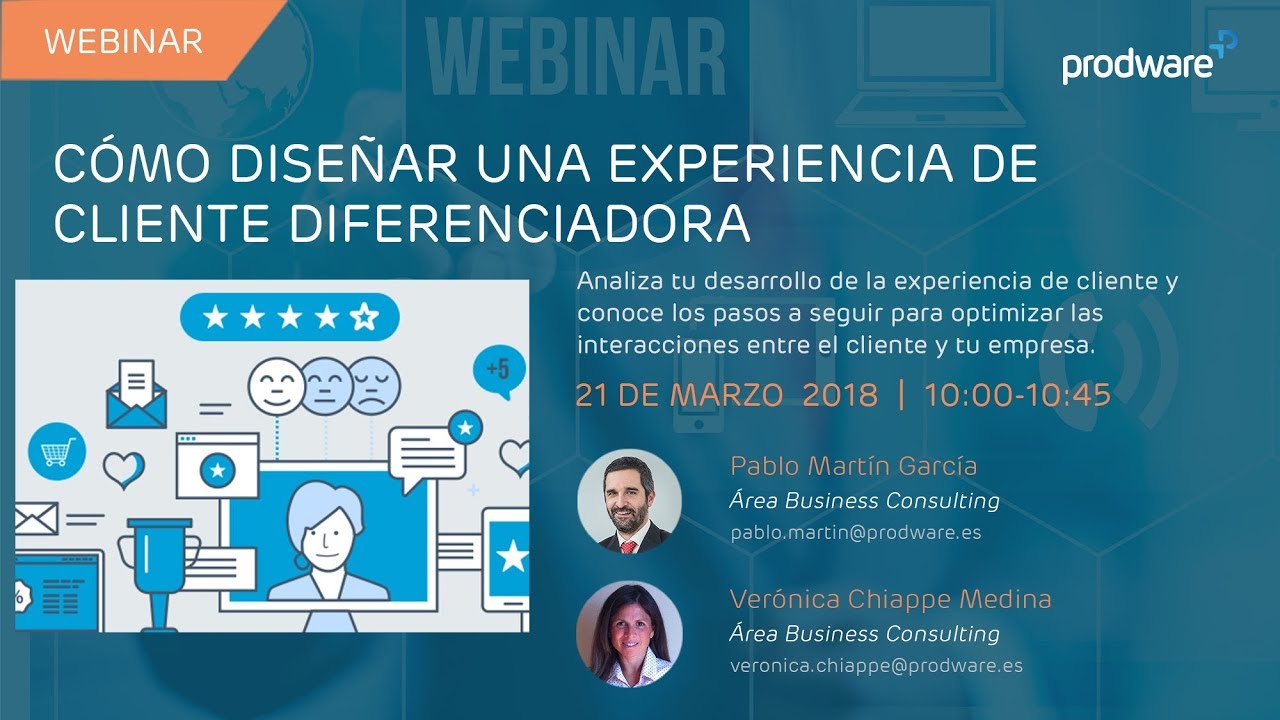 WEBINAR

WEBINAR

prodware

CÓMO DISEÑAR UNA EXPERIENCIA DE CLIENTE DIFERENCIADORA

+5

%

Analiza tu desarrollo de la experiencia de cliente y conoce los pasos a seguir para optimizar las interacciones entre el cliente y tu empresa.

21 DE MARZO 2018 | 10:00-10:45

Pablo Martín García
Área Business Consulting
pablo.martin@prodware.es

Verónica Chiappe Medina
Área Business Consulting
veronica.chiappe@prodware.es